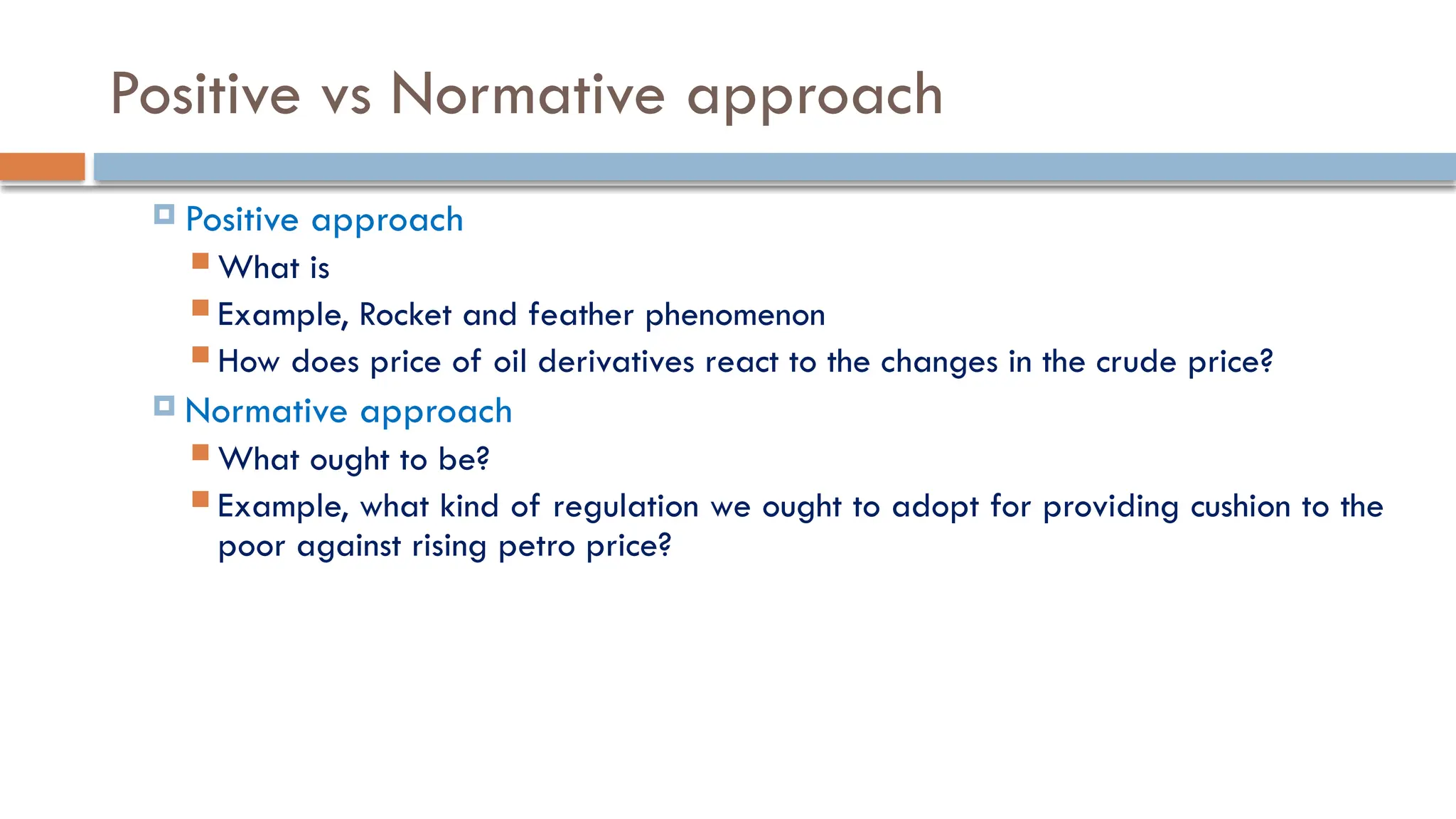 Positive vs Normative approach

Positive approach

What is

Example, Rocket and feather phenomenon

How does price of oil derivatives react to the changes in the crude price?

Normative approach

What ought to be?

Example, what kind of regulation we ought to adopt for providing cushion to the poor against rising petro price?